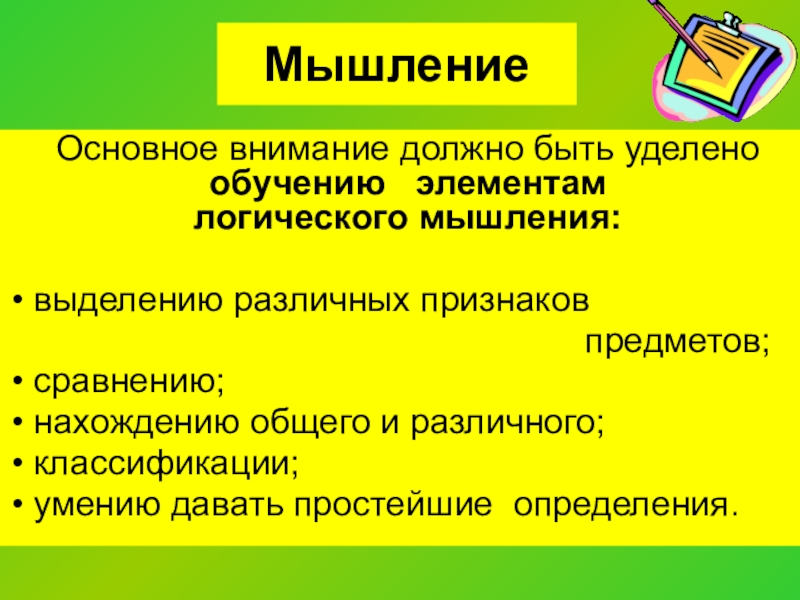 Мышление

Основное внимание должно быть уделено обучению элементам логического мышления:

• выделению различных признаков предметов;
• сравнению;
• нахождению общего и различного;
• классификации;
• умению давать простейшие определения.